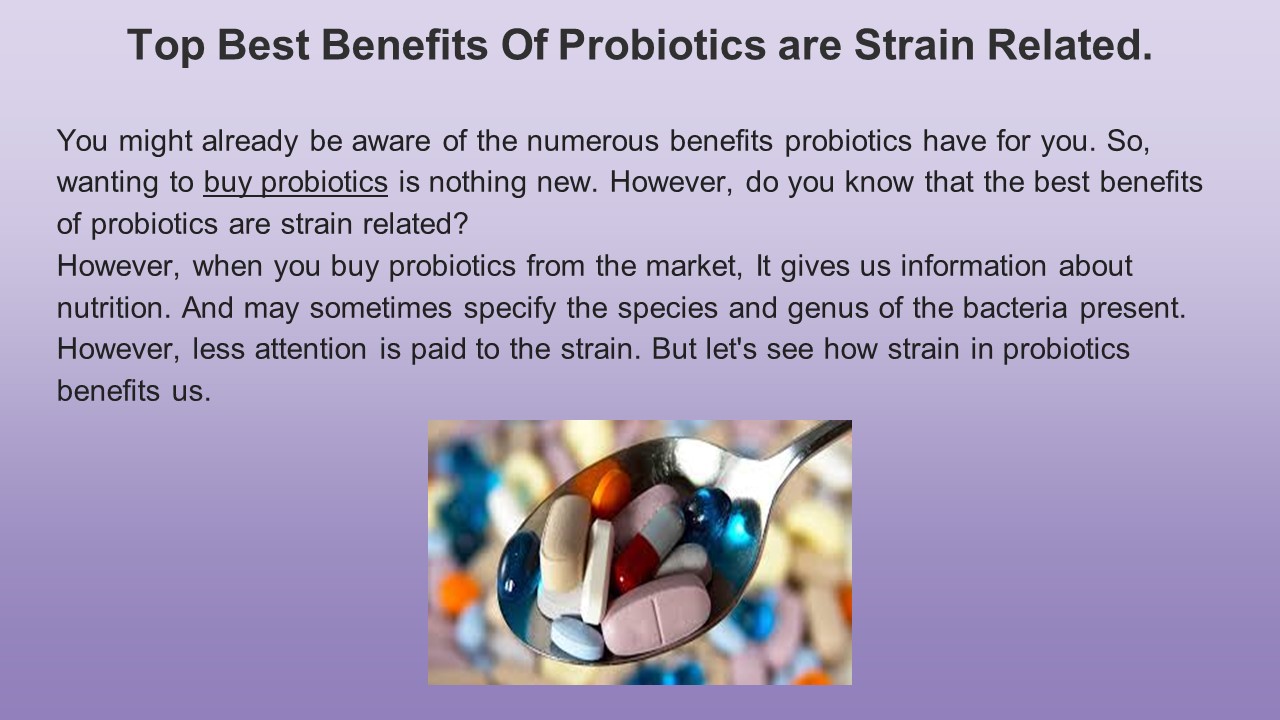 Top Best Benefits Of Probiotics are Strain Related.

You might already be aware of the numerous benefits probiotics have for you. So, wanting to buy probiotics is nothing new. However, do you know that the best benefits of probiotics are strain related?
However, when you buy probiotics from the market, It gives us information about nutrition. And may sometimes specify the species and genus of the bacteria present. However, less attention is paid to the strain. But let's see how strain in probiotics benefits us.